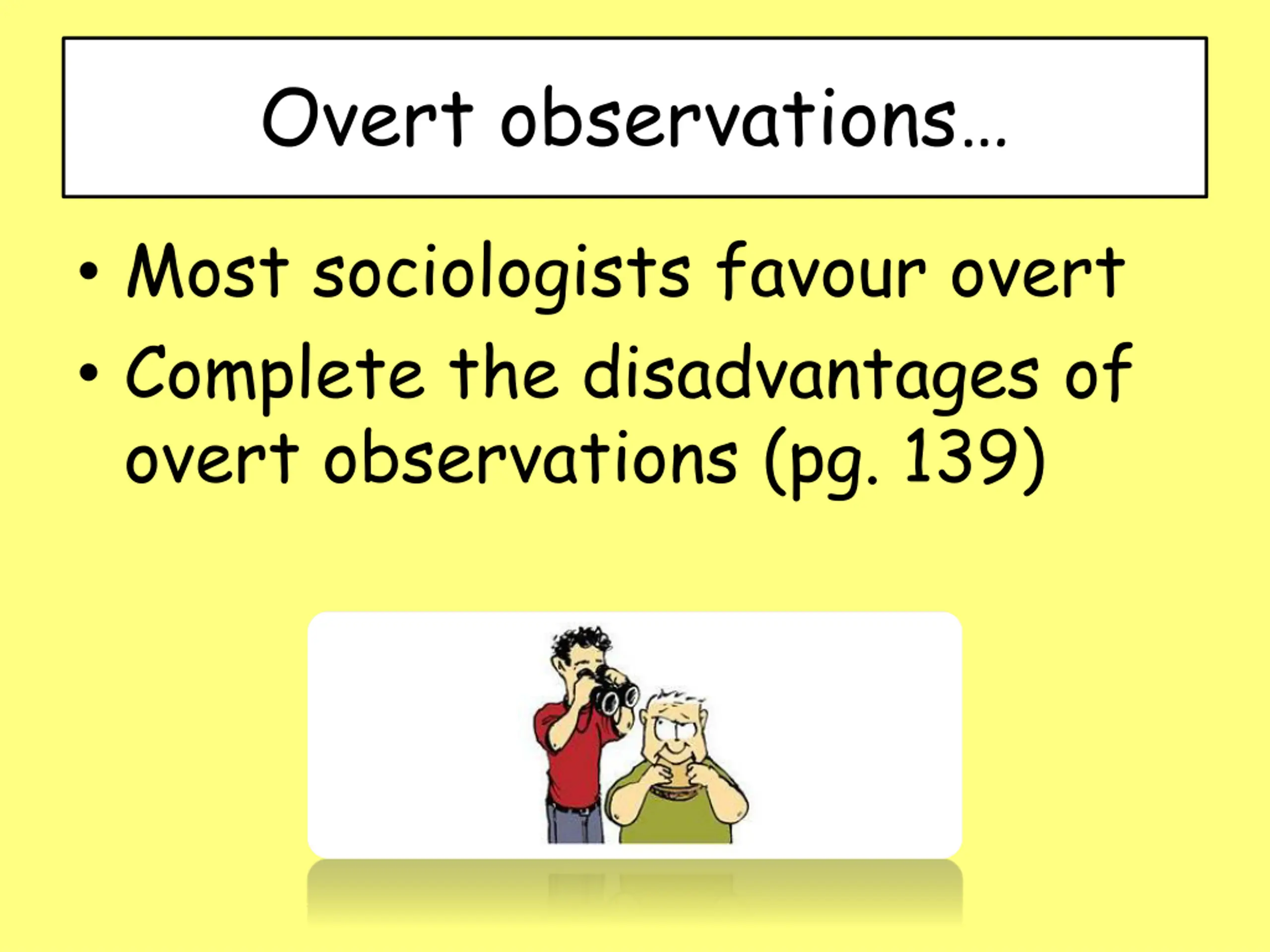 Overt observations…

• Most sociologists favour overt
• Complete the disadvantages of overt observations (pg. 139)